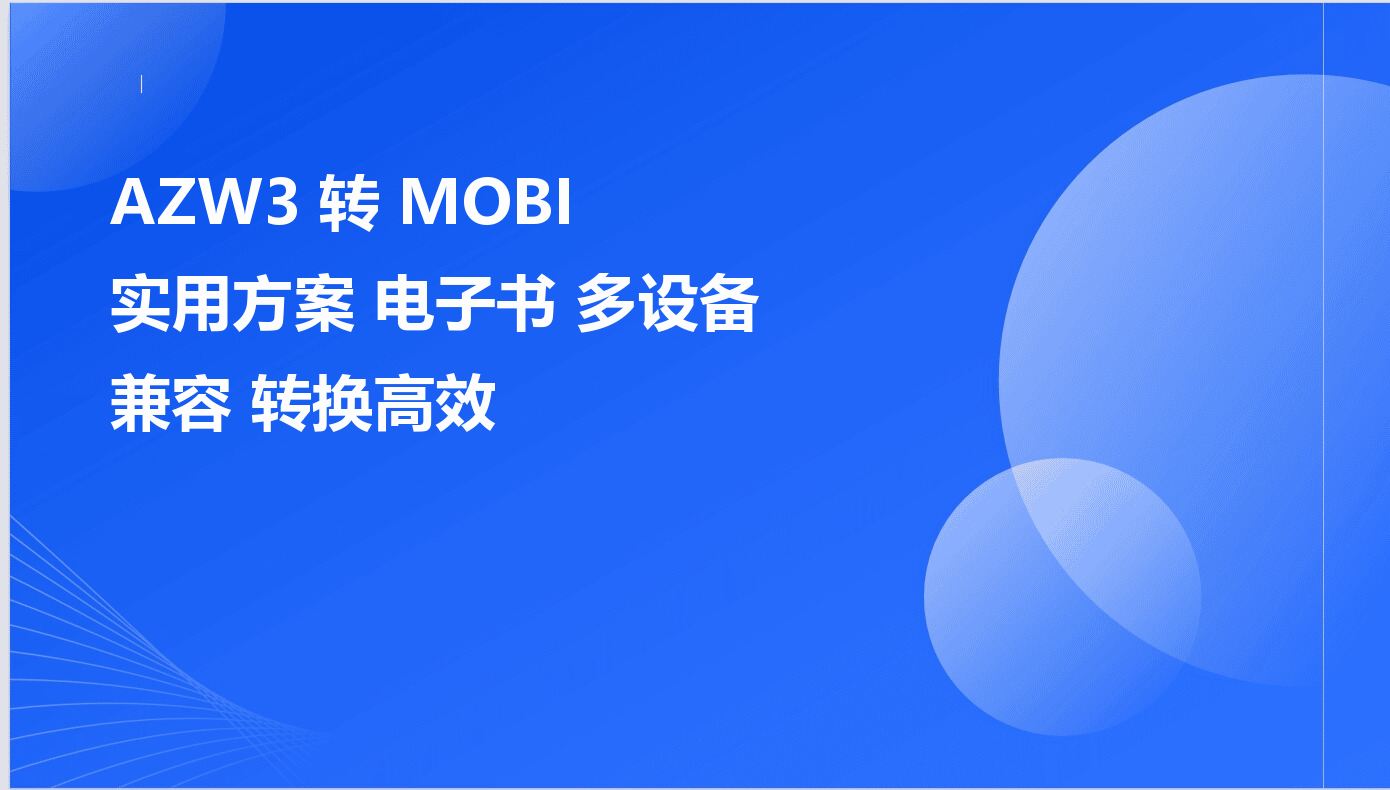 AZW3 转 MOBI
实用方案 电子书 多设备
兼容 转换高效